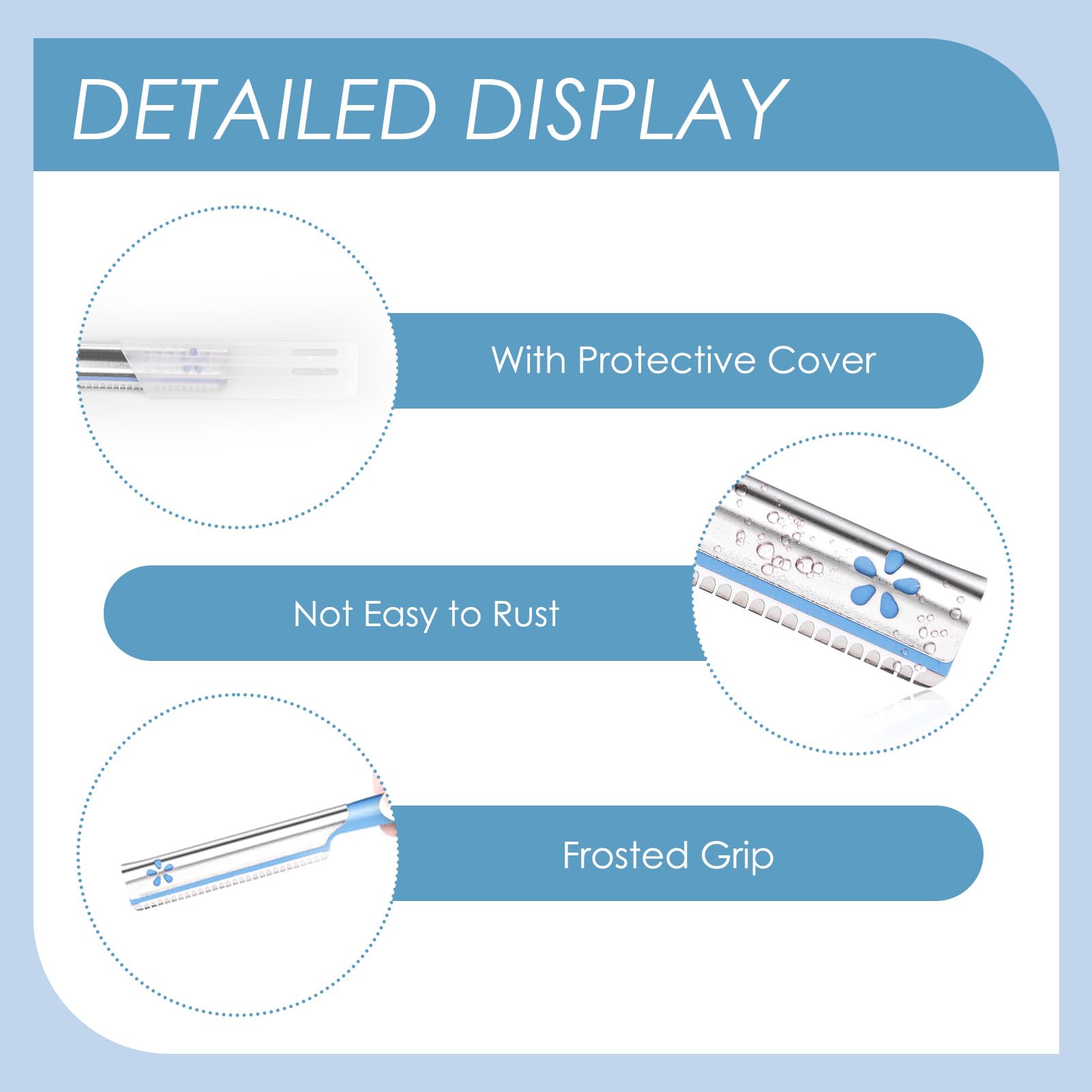 DETAILED DISPLAY

With Protective Cover

Not Easy to Rust

Frosted Grip